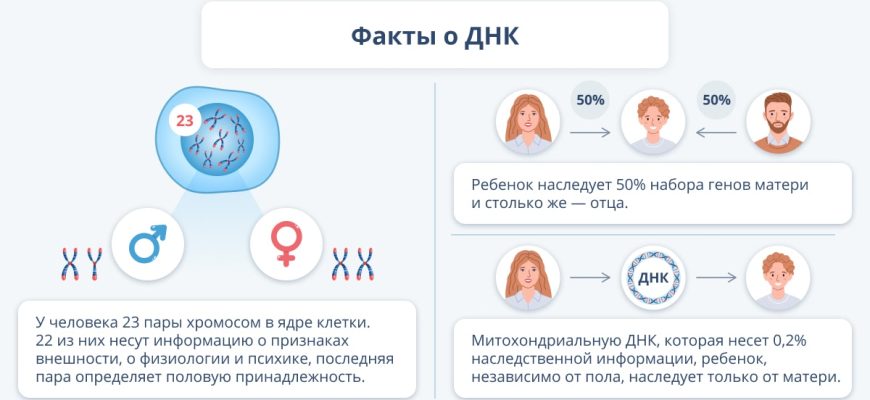 Факты о ДНК

23

У человека 23 пары хромосом в ядре клетки. 22 из них несут информацию о признаках внешности, о физиологии и психике, последняя пара определяет половую принадлежность.

50%

50%

Ребенок наследует 50% набора генов матери и столько же — отца.

ДНК

Митохондриальную ДНК, которая несет 0,2% наследственной информации, ребенок, независимо от пола, наследует только от матери.